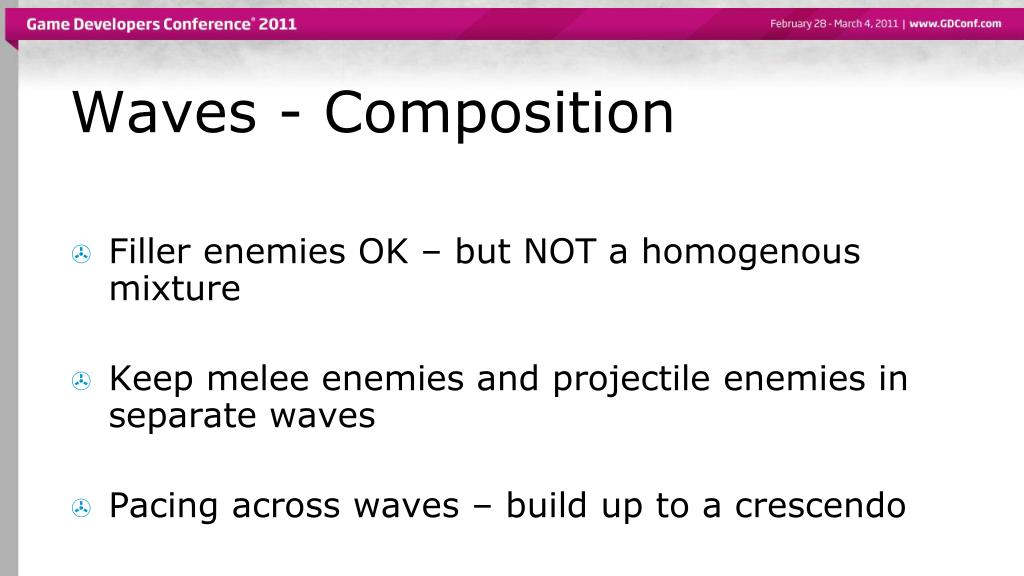 Game Developers Conference® 2011

February 28 - March 4, 2011 | www.GDConf.com

Waves - Composition

Filler enemies OK – but NOT a homogenous mixture

Keep melee enemies and projectile enemies in separate waves

Pacing across waves – build up to a crescendo